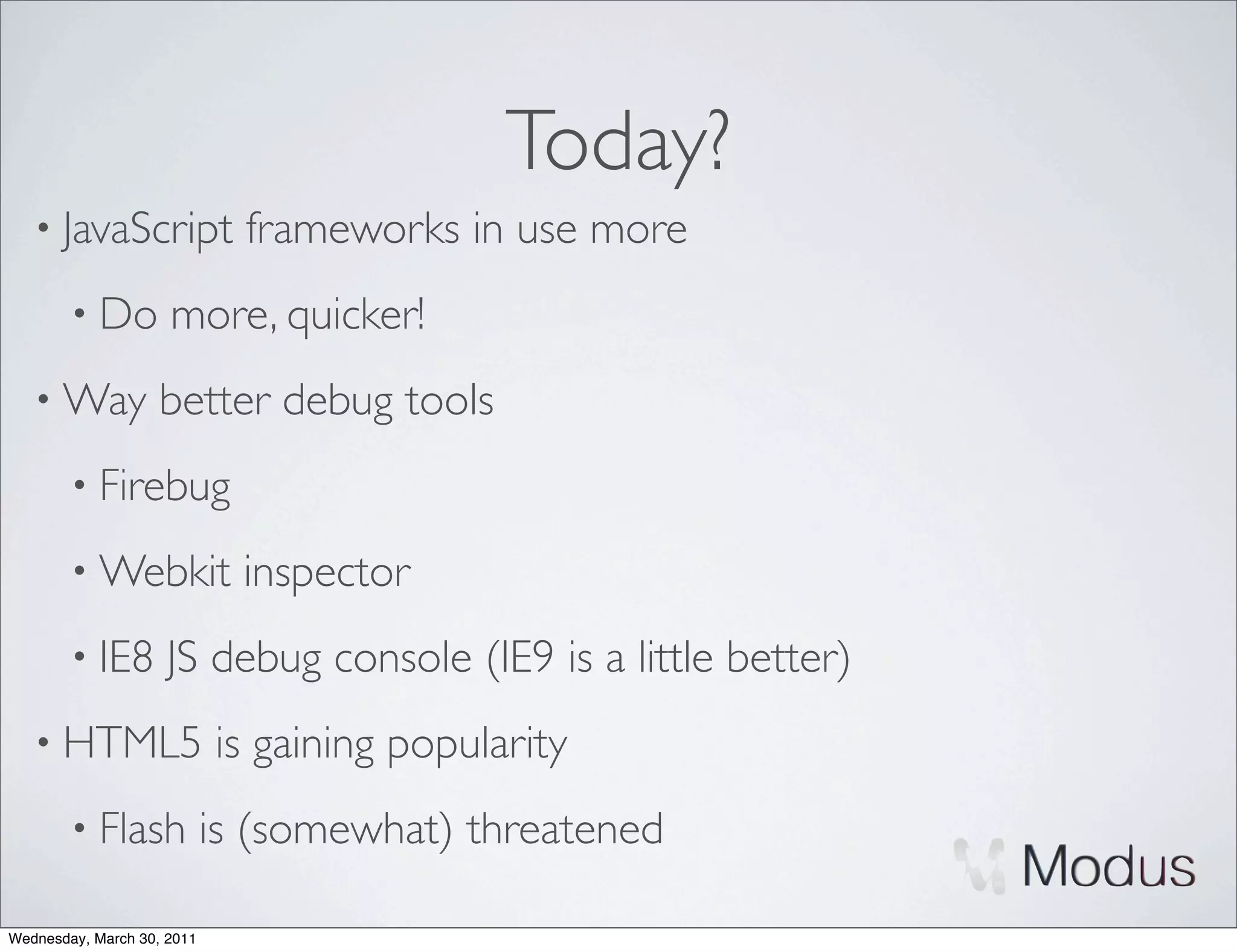 Today?

• JavaScript frameworks in use more

• Do more, quicker!

• Way better debug tools

• Firebug

• Webkit inspector

• IE8 JS debug console (IE9 is a little better)

• HTML5 is gaining popularity

• Flash is (somewhat) threatened

Modus

Wednesday, March 30, 2011